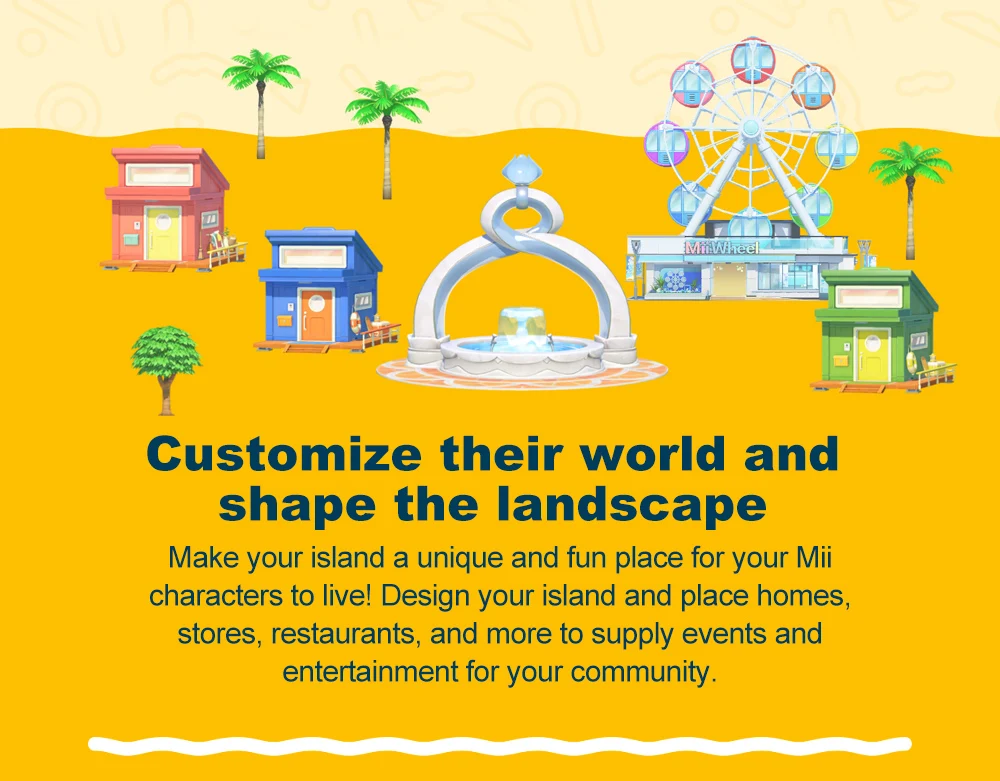 MiiWheel

Customize their world and shape the landscape

Make your island a unique and fun place for your Mii characters to live! Design your island and place homes, stores, restaurants, and more to supply events and entertainment for your community.